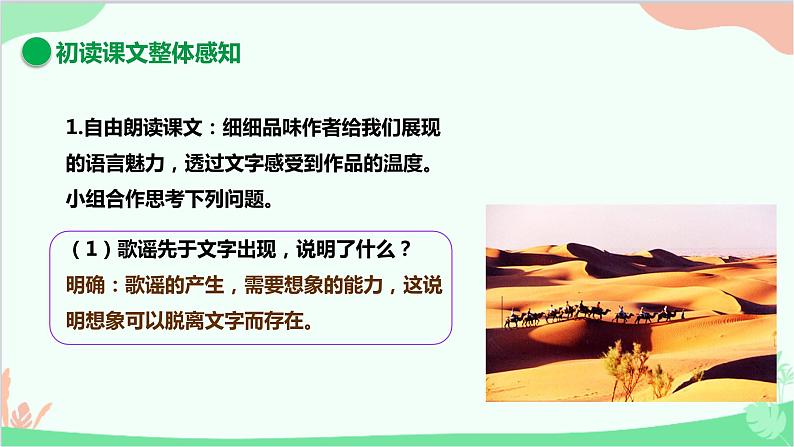 初读课文整体感知

1.自由朗读课文：细细品味作者给我们展现的语言魅力，透过文字感受到作品的温度。小组合作思考下列问题。

（1）歌谣先于文字出现，说明了什么？
明确：歌谣的产生，需要想象的能力，这说明想象可以脱离文字而存在。